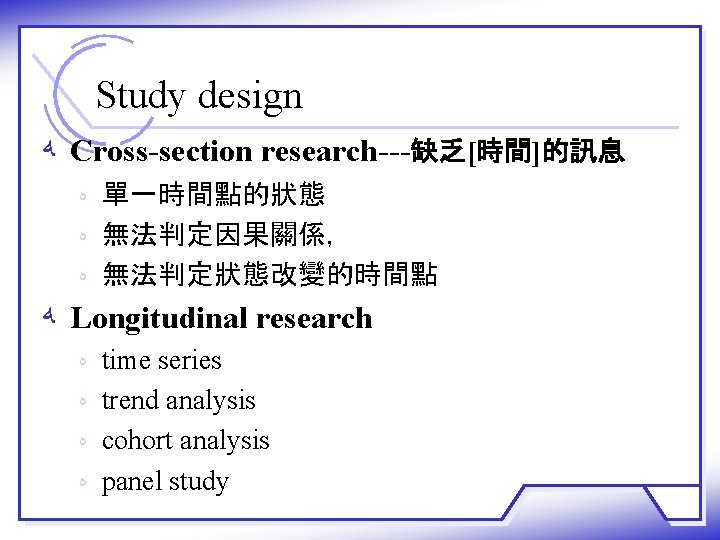 Study design

Cross-section research---缺乏[時間]的訊息

單一時間點的狀態

無法判定因果關係,

無法判定狀態改變的時間點

Longitudinal research

time series

trend analysis

cohort analysis

panel study